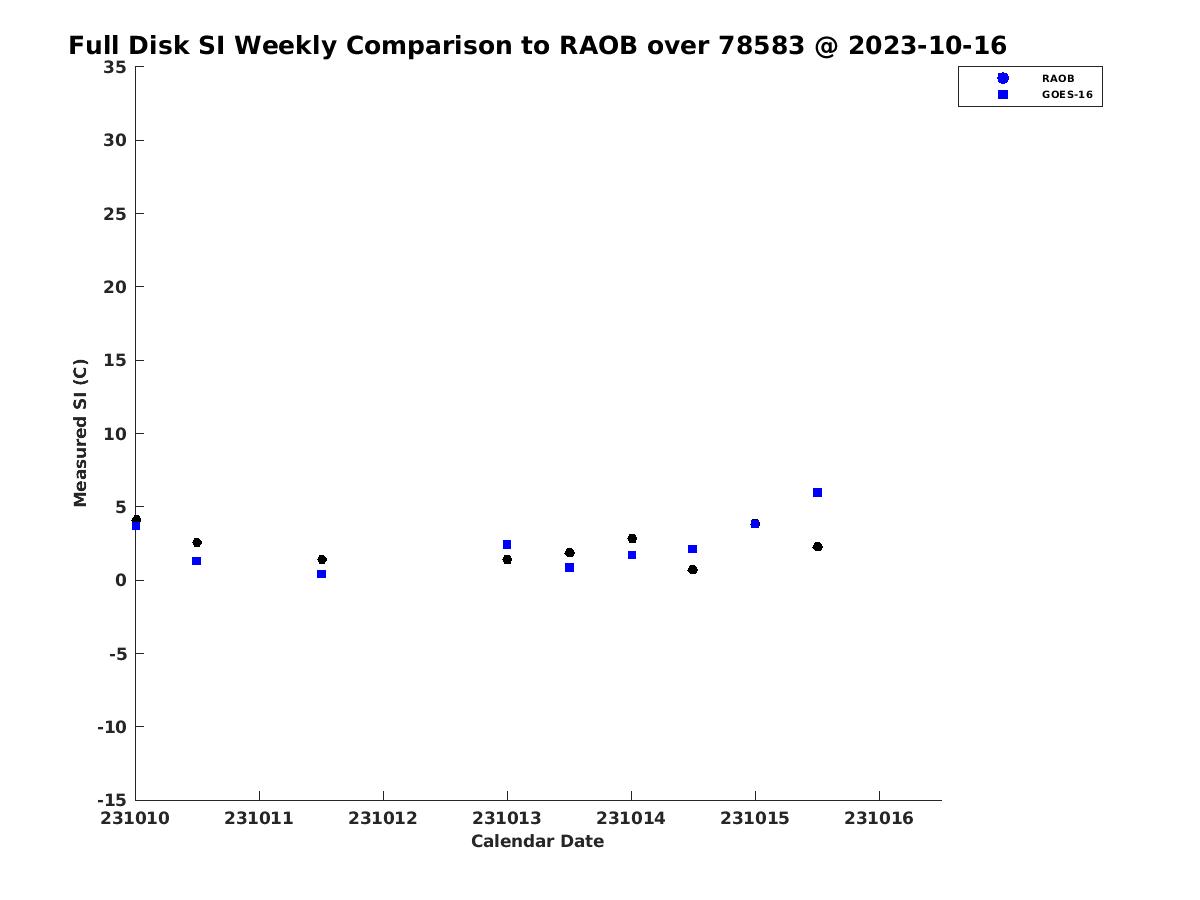 Full Disk SI Weekly Comparison to RAOB over 78583 @ 2023-10-16

RAOB
GOES-16

Measured SI (C)

35
30
25
20
15
10
5
0
-5
-10
-15

231010
231011
231012
231013
231014
231015
231016

Calendar Date